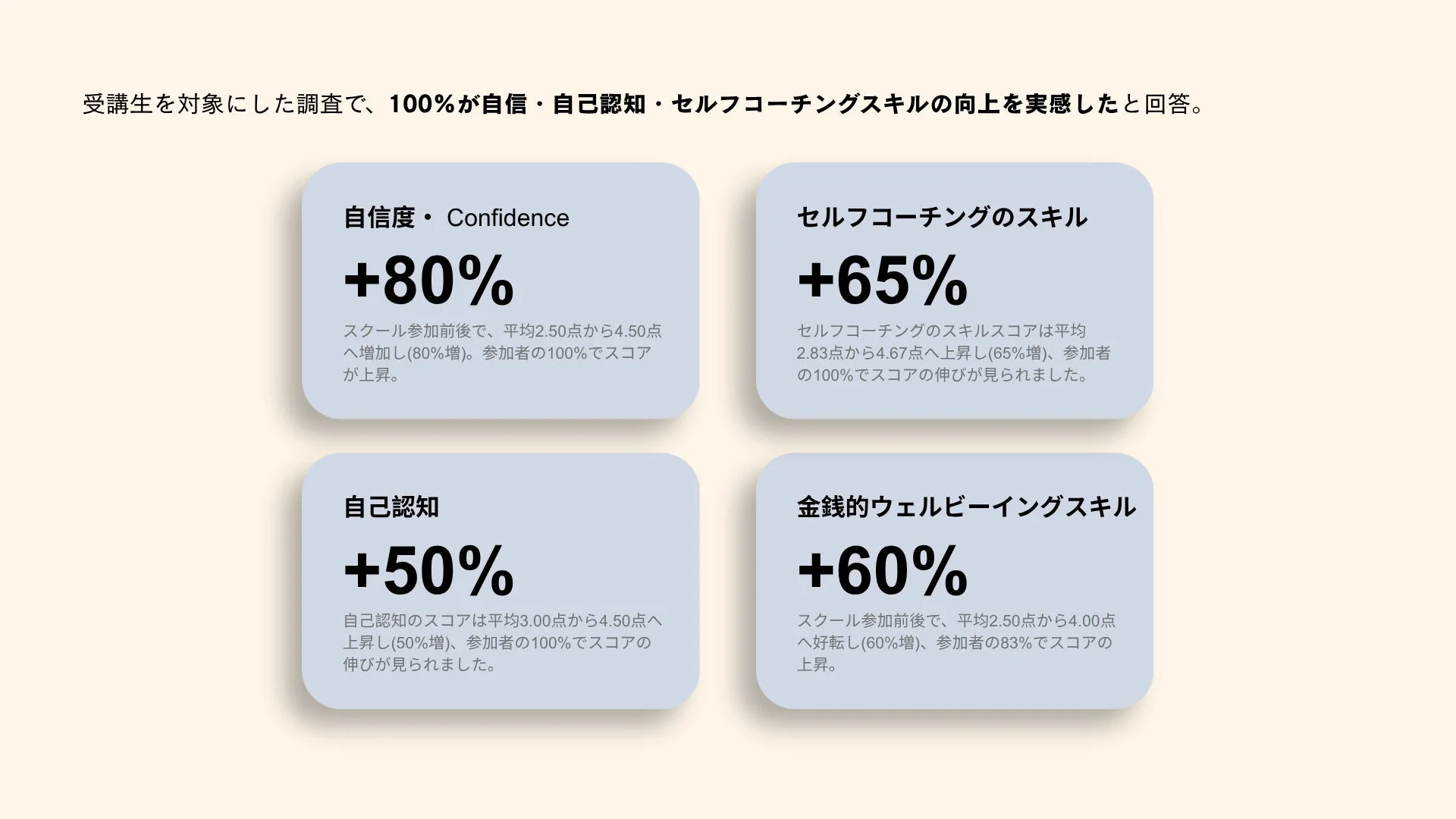 受講生を対象にした調査で、100%が自信・自己認知・セルフコーチングスキルの向上を実感したと回答。

自信度・ Confidence

+80%

スクール参加前後で、平均2.50点から4.50点へ増加し(80%増)。参加者の100%でスコアが上昇。

セルフコーチングのスキル

+65%

セルフコーチングのスキルスコアは平均2.83点から4.67点へ上昇し(65%増)、参加者の100%でスコアの伸びが見られました。

自己認知

+50%

自己認知のスコアは平均3.00点から4.50点へ上昇し(50%増)、参加者の100%でスコアの伸びが見られました。

金銭的ウェルビーイングスキル

+60%

スクール参加前後で、平均2.50点から4.00点へ好転し(60%増)、参加者の83%でスコアの上昇。